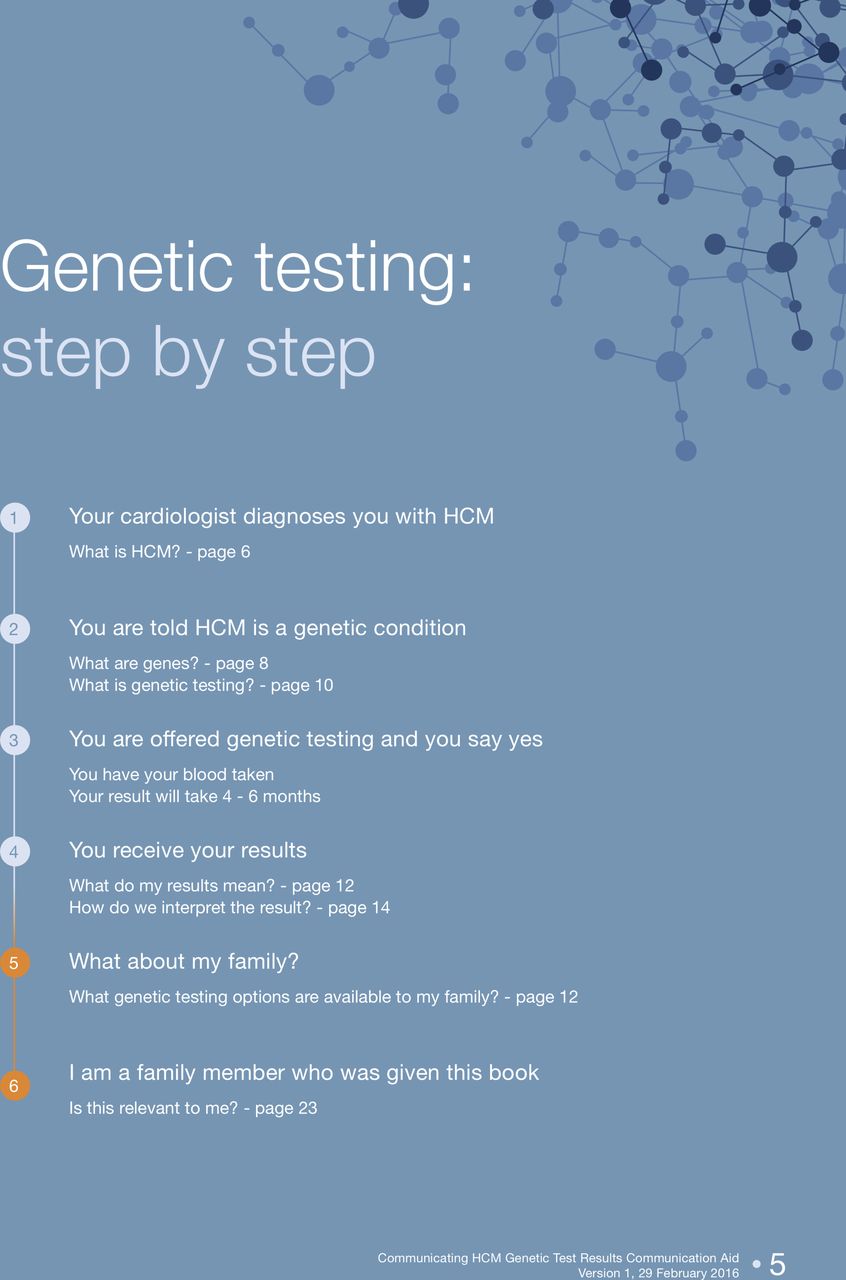 Genetic testing:
step by step

1 Your cardiologist diagnoses you with HCM

What is HCM? - page 6

2 You are told HCM is a genetic condition

What are genes? - page 8
What is genetic testing? - page 10

3 You are offered genetic testing and you say yes

You have your blood taken
Your result will take 4 - 6 months

4 You receive your results

What do my results mean? - page 12
How do we interpret the result? - page 14

5 What about my family?

What genetic testing options are available to my family? - page 12

6 I am a family member who was given this book

Is this relevant to me? - page 23

Communicating HCM Genetic Test Results Communication Aid
Version 1, 29 February 2016 • 5